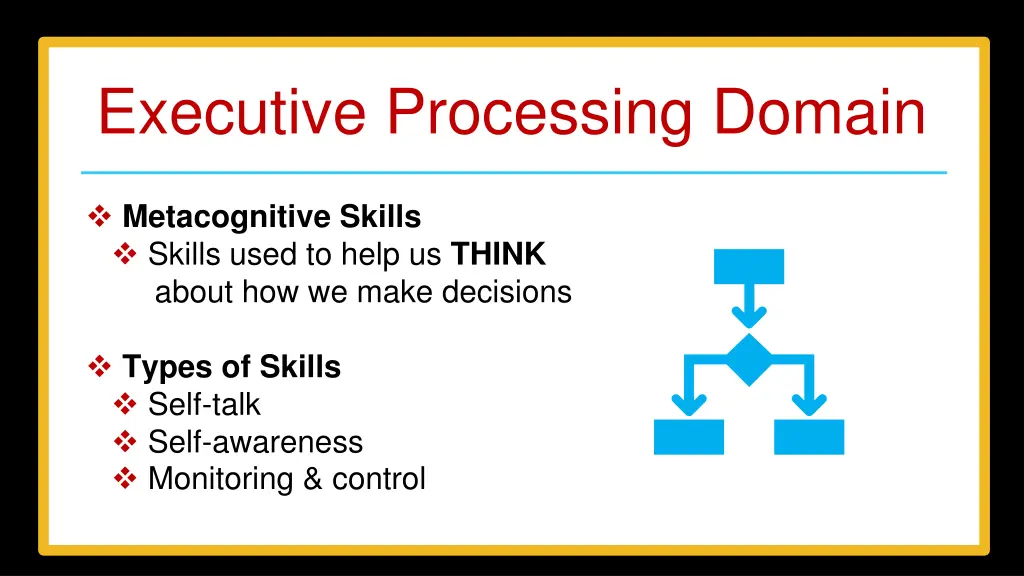 Executive Processing Domain

❖ Metacognitive Skills
❖ Skills used to help us THINK about how we make decisions

❖ Types of Skills
❖ Self-talk
❖ Self-awareness
❖ Monitoring & control